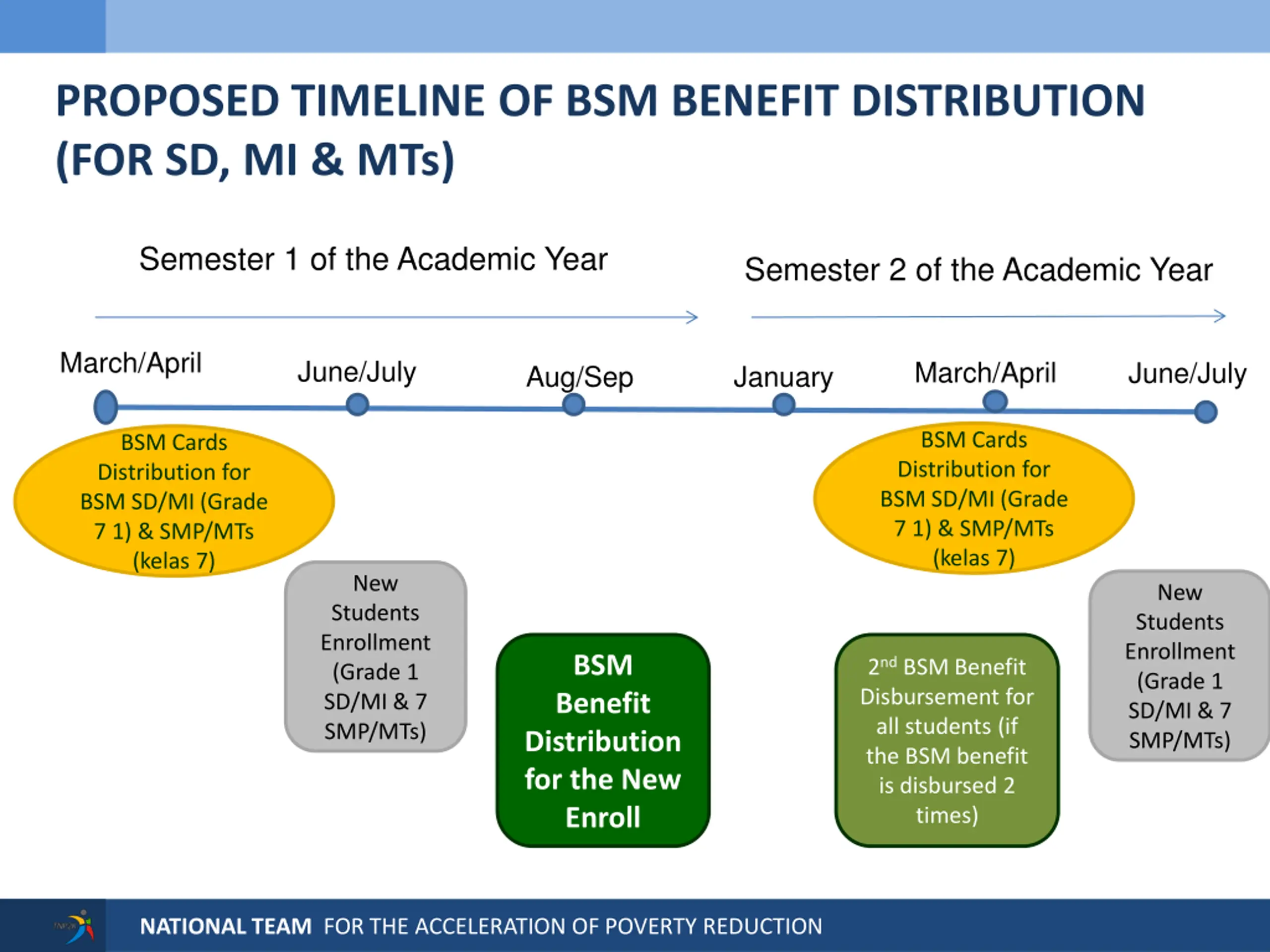 PROPOSED TIMELINE OF BSM BENEFIT DISTRIBUTION (FOR SD, MI & MTs)

Semester 1 of the Academic Year

Semester 2 of the Academic Year

March/April

June/July

Aug/Sep

January

March/April

June/July

BSM Cards Distribution for BSM SD/MI (Grade 7 1) & SMP/MTs (kelas 7)

New Students Enrollment (Grade 1 SD/MI & 7 SMP/MTs)

BSM Benefit Distribution for the New Enroll

BSM Cards Distribution for BSM SD/MI (Grade 7 1) & SMP/MTs (kelas 7)

$2^{nd}$ BSM Benefit Disbursement for all students (if the BSM benefit is disbursed 2 times)

New Students Enrollment (Grade 1 SD/MI & 7 SMP/MTs)

NATIONAL TEAM FOR THE ACCELERATION OF POVERTY REDUCTION